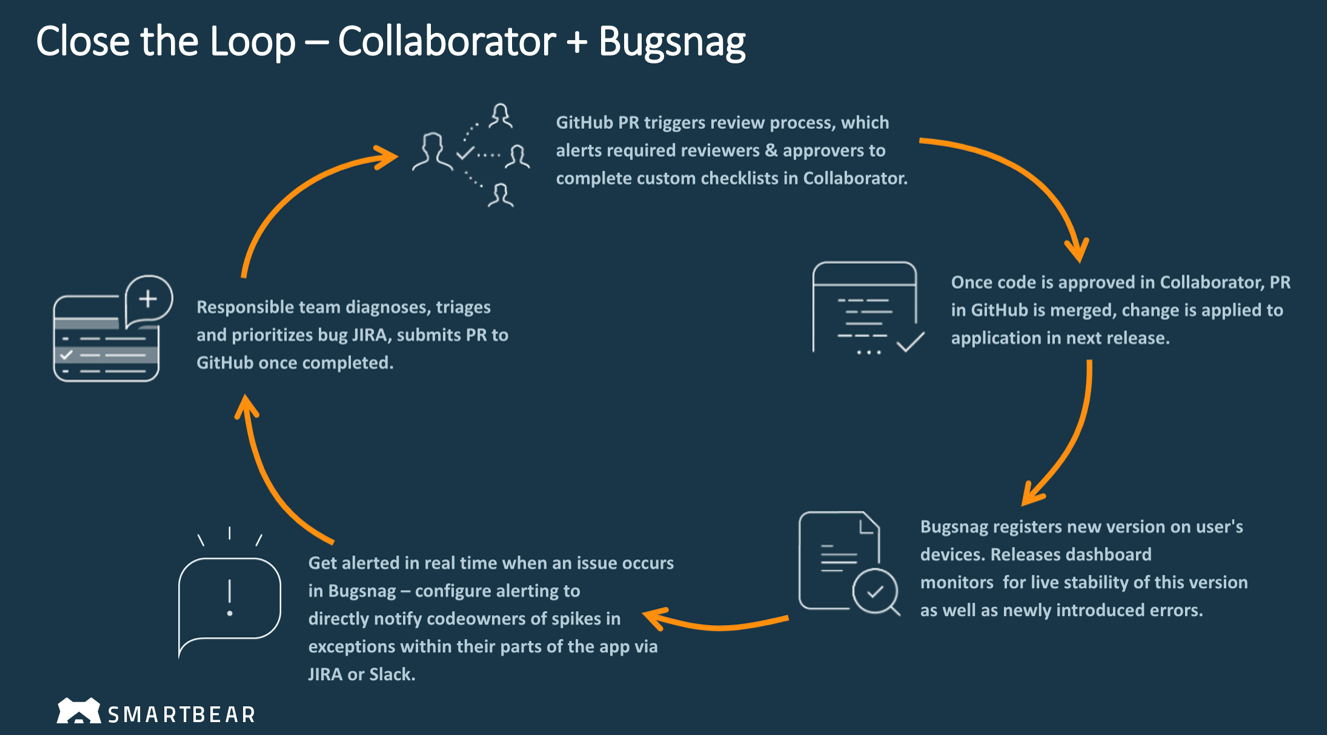 Close the Loop – Collaborator + Bugsnag

GitHub PR triggers review process, which alerts required reviewers & approvers to complete custom checklists in Collaborator.

Once code is approved in Collaborator, PR in GitHub is merged, change is applied to application in next release.

Bugsnag registers new version on user's devices. Releases dashboard monitors  for live stability of this version as well as newly introduced errors.

Get alerted in real time when an issue occurs in Bugsnag – configure alerting to directly notify codeowners of spikes in exceptions within their parts of the app via JIRA or Slack.

Responsible team diagnoses, triages and prioritizes bug JIRA, submits PR to GitHub once completed.

SMARTBEAR